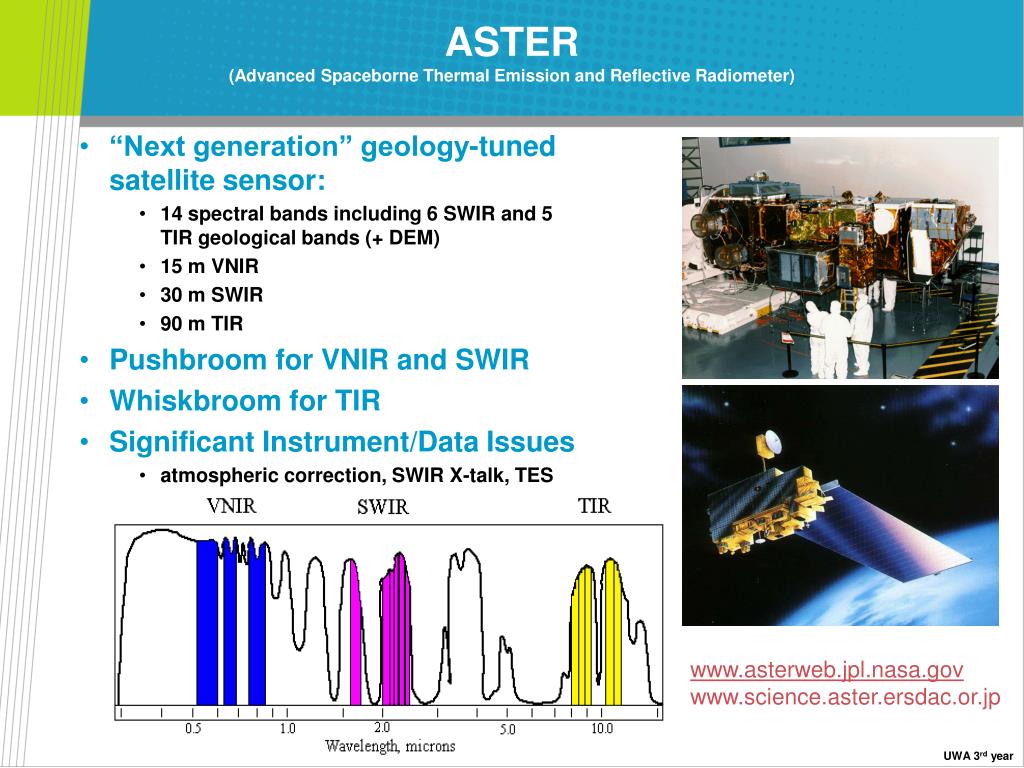 ASTER
(Advanced Spaceborne Thermal Emission and Reflective Radiometer)

• "Next generation" geology-tuned satellite sensor:
  • 14 spectral bands including 6 SWIR and 5 TIR geological bands (+ DEM)
  • 15 m VNIR
  • 30 m SWIR
  • 90 m TIR
• Pushbroom for VNIR and SWIR
• Whiskbroom for TIR
• Significant Instrument/Data Issues
  • atmospheric correction, SWIR X-talk, TES

VNIR
SWIR
TIR
0.5
1.0
2.0
5.0
10.0
Wavelength, microns

www.asterweb.jpl.nasa.gov
www.science.aster.ersdac.or.jp

UWA 3$^{rd}$ year